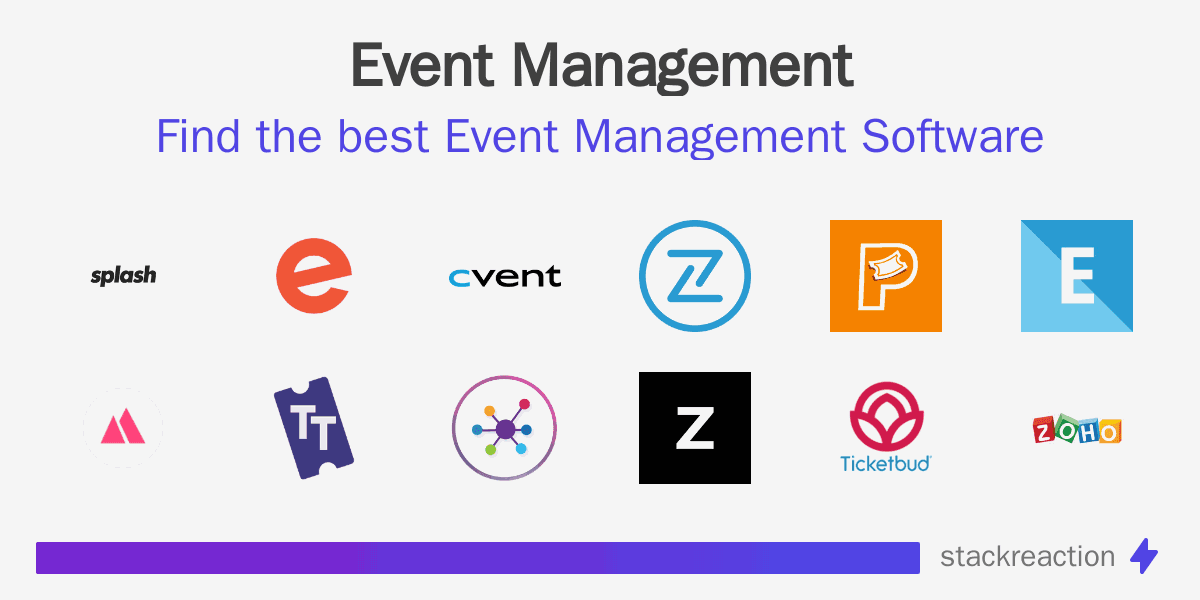 Event Management

Find the best Event Management Software

splash

e

cvent

Z

P

E

TT

Z

Ticketbud

ZOHO

stackreaction